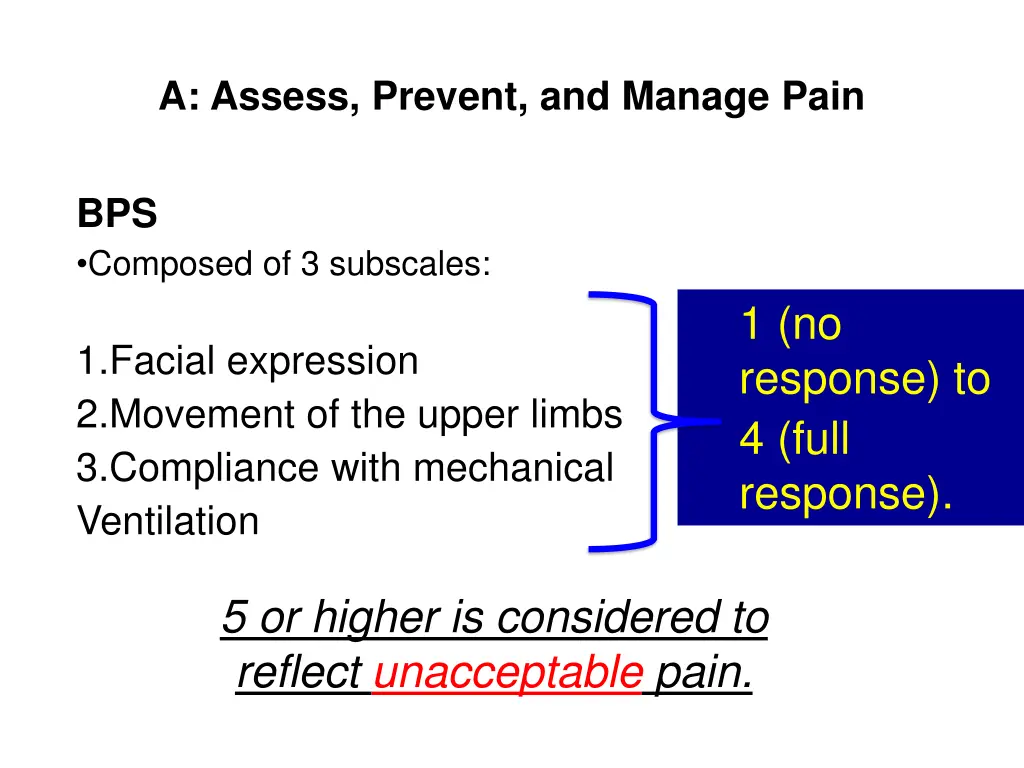 A: Assess, Prevent, and Manage Pain

BPS
•Composed of 3 subscales:

1.Facial expression
2.Movement of the upper limbs
3.Compliance with mechanical Ventilation

1 (no response) to 4 (full response).

5 or higher is considered to reflect unacceptable pain.